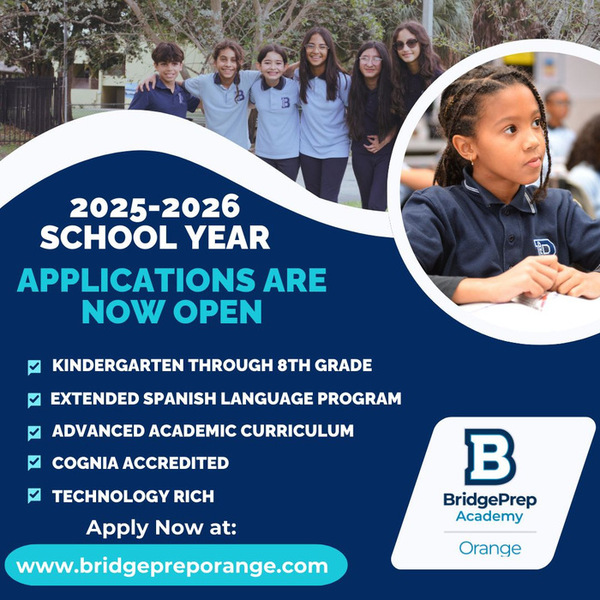 2025-2026
SCHOOL YEAR

APPLICATIONS ARE NOW OPEN

KINDERGARTEN THROUGH 8TH GRADE

EXTENDED SPANISH LANGUAGE PROGRAM

ADVANCED ACADEMIC CURRICULUM

COGNIA ACCREDITED

TECHNOLOGY RICH

Apply Now at:

www.bridgepreporange.com

B

BridgePrep
Academy

Orange